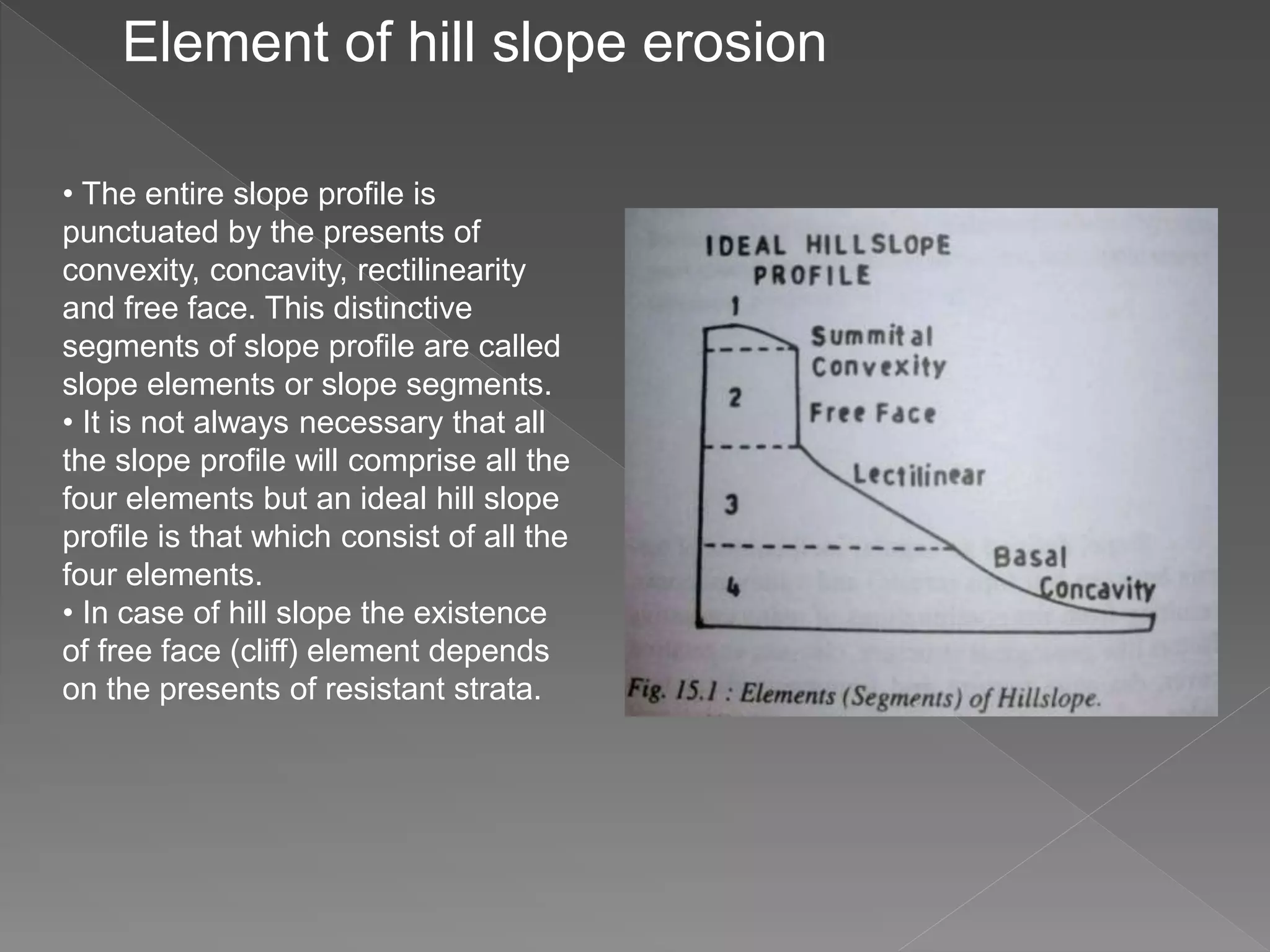 Element of hill slope erosion

• The entire slope profile is punctuated by the presents of convexity, concavity, rectilinearity and free face. This distinctive segments of slope profile are called slope elements or slope segments.
• It is not always necessary that all the slope profile will comprise all the four elements but an ideal hill slope profile is that which consist of all the four elements.
• In case of hill slope the existence of free face (cliff) element depends on the presents of resistant strata.

IDEAL HILLSLOPE PROFILE

1
Summit al Convexity
2
Free Face
Lectilinear
3
Basal Concavity
4

Fig. 15.1 : Elements (Segments) of Hillslope.